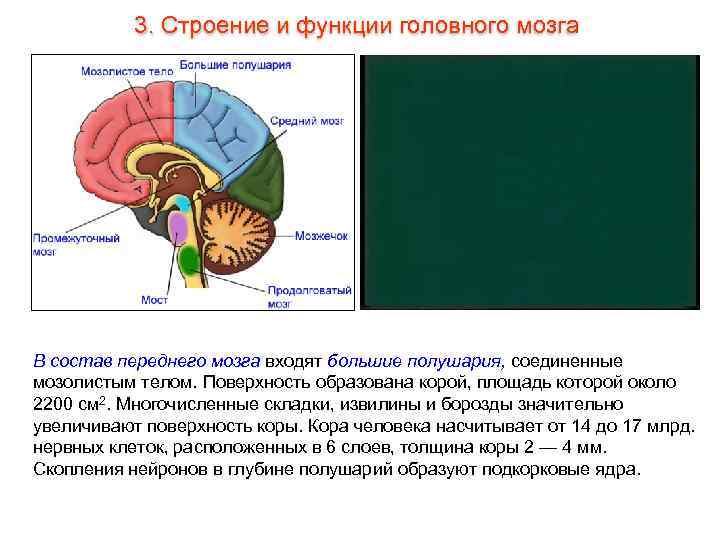 3. Строение и функции головного мозга

Мозолистое тело

Большие полушария

Средний мозг

Промежуточный мозг

Мозжечок

Мост

Продолговатый мозг

В состав переднего мозга входят большие полушария, соединенные мозолистым телом. Поверхность образована корой, площадь которой около 2200 см$^2$. Многочисленные складки, извилины и борозды значительно увеличивают поверхность коры. Кора человека насчитывает от 14 до 17 млрд. нервных клеток, расположенных в 6 слоев, толщина коры 2 — 4 мм. Скопления нейронов в глубине полушарий образуют подкорковые ядра.